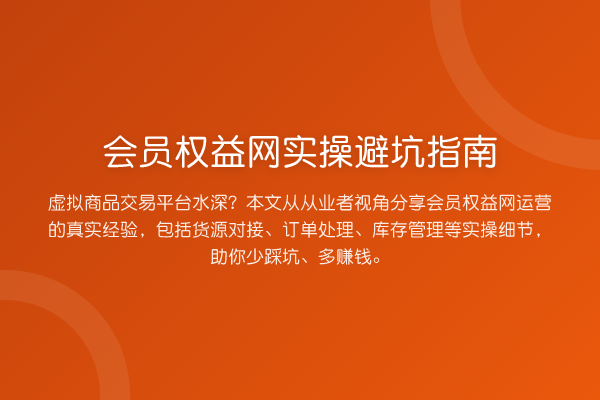 会员权益网实操避坑指南

虚拟商品交易平台水深？本文从从业者视角分享会员权益网运营的真实经验，包括货源对接、订单处理、库存管理等实操细节，助你少踩坑、多赚钱。